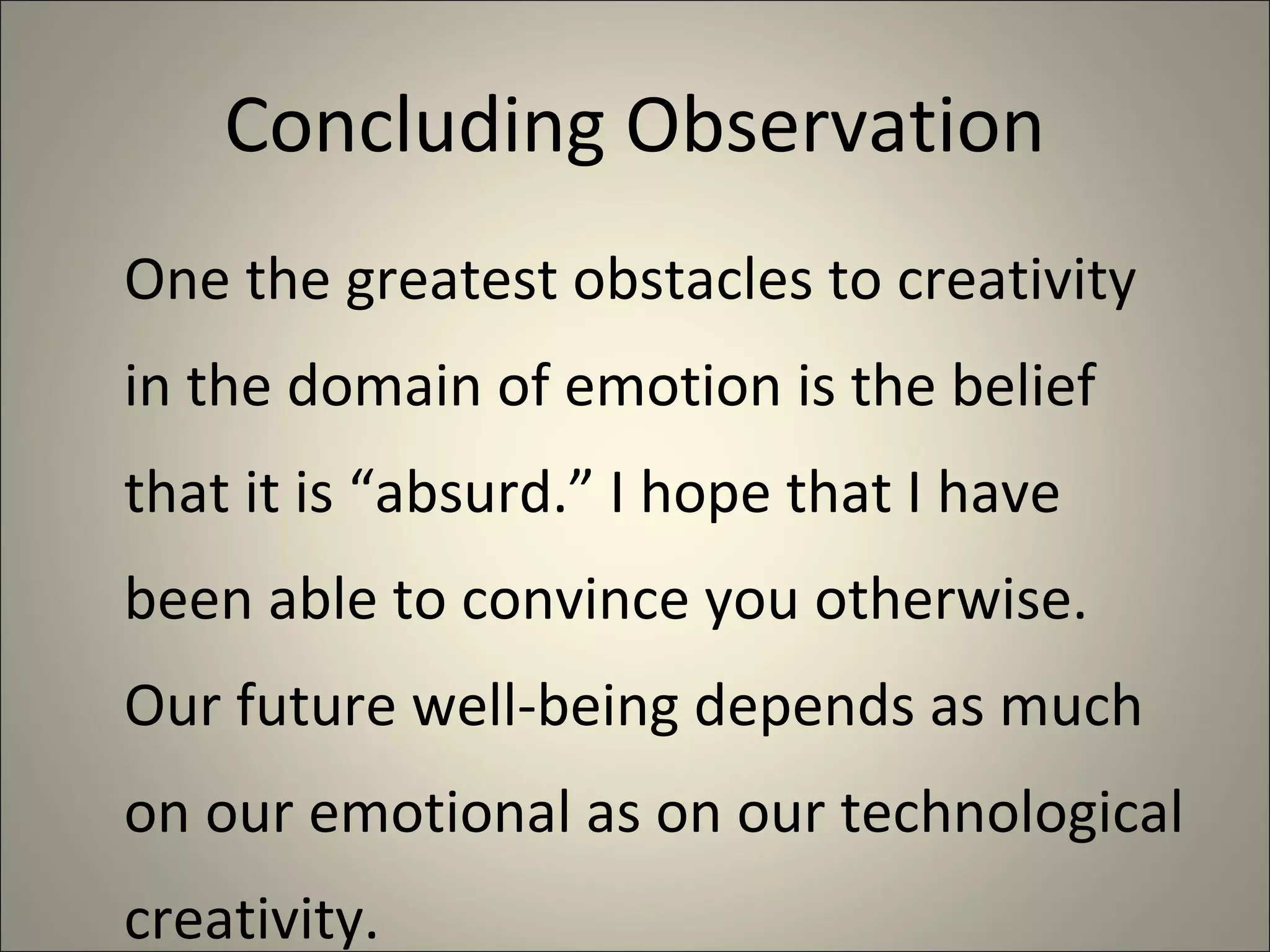 Concluding Observation

One the greatest obstacles to creativity in the domain of emotion is the belief that it is “absurd.” I hope that I have been able to convince you otherwise. Our future well-being depends as much on our emotional as on our technological creativity.